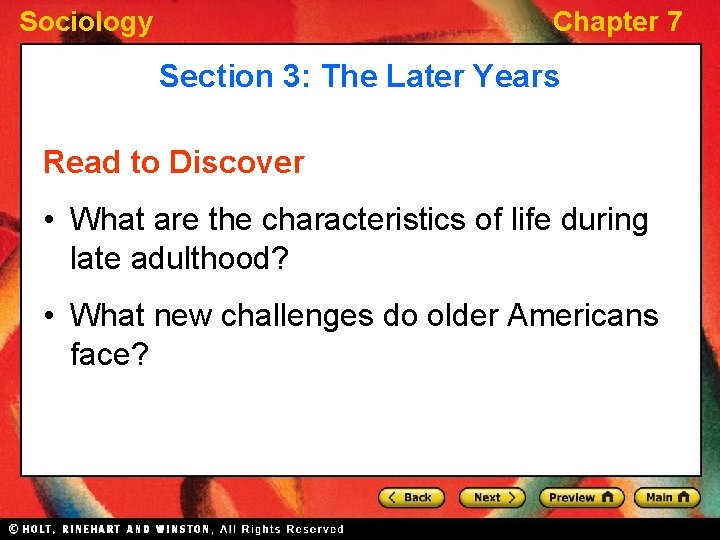 Sociology

Chapter 7

Section 3: The Later Years

Read to Discover

• What are the characteristics of life during late adulthood?

• What new challenges do older Americans face?

Back

Next

Preview

Main

© HOLT, RINEHART AND WINSTON, All Rights Reserved